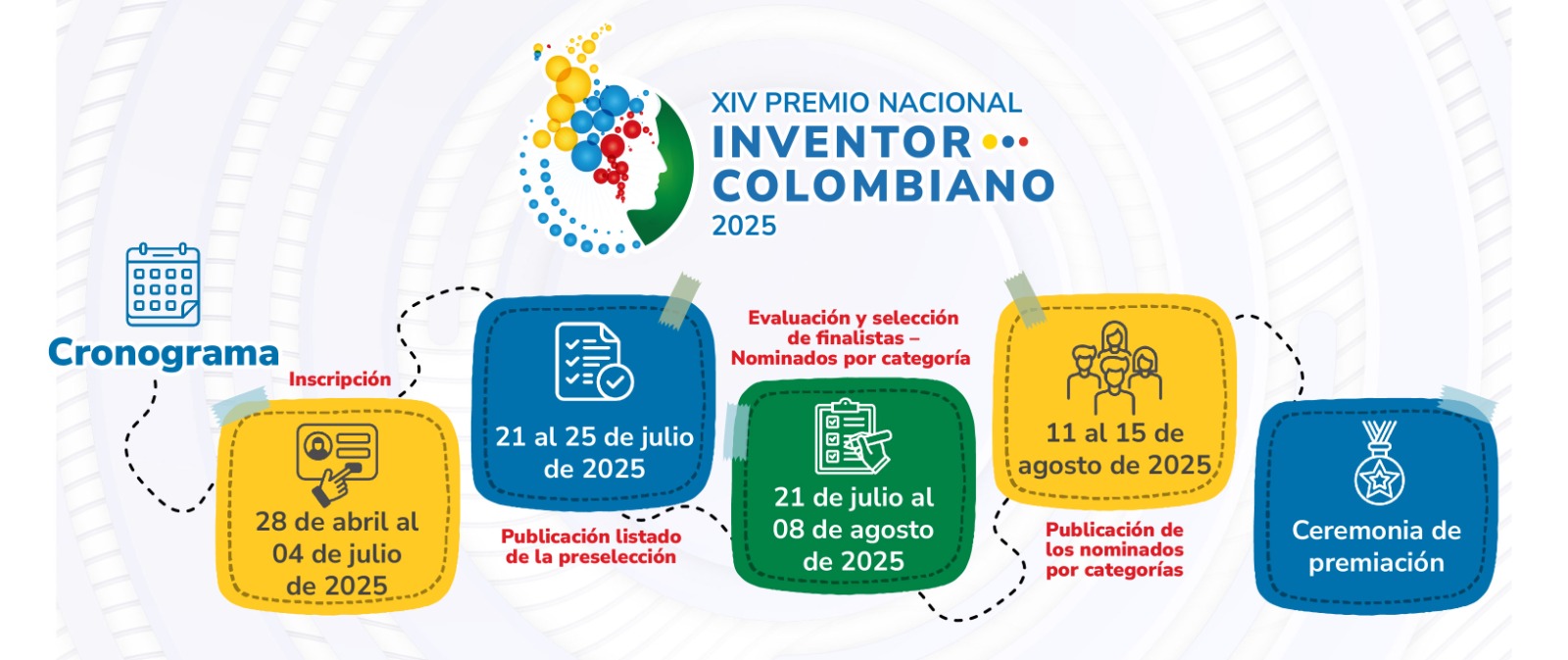 XIV PREMIO NACIONAL
INVENTOR
COLOMBIANO
2025

Cronograma

Inscripción

28 de abril al 04 de julio de 2025

21 al 25 de julio de 2025

Publicación listado de la preselección

Evaluación y selección de finalistas – Nominados por categoría

21 de julio al 08 de agosto de 2025

11 al 15 de agosto de 2025

Publicación de los nominados por categorías

Ceremonia de premiación